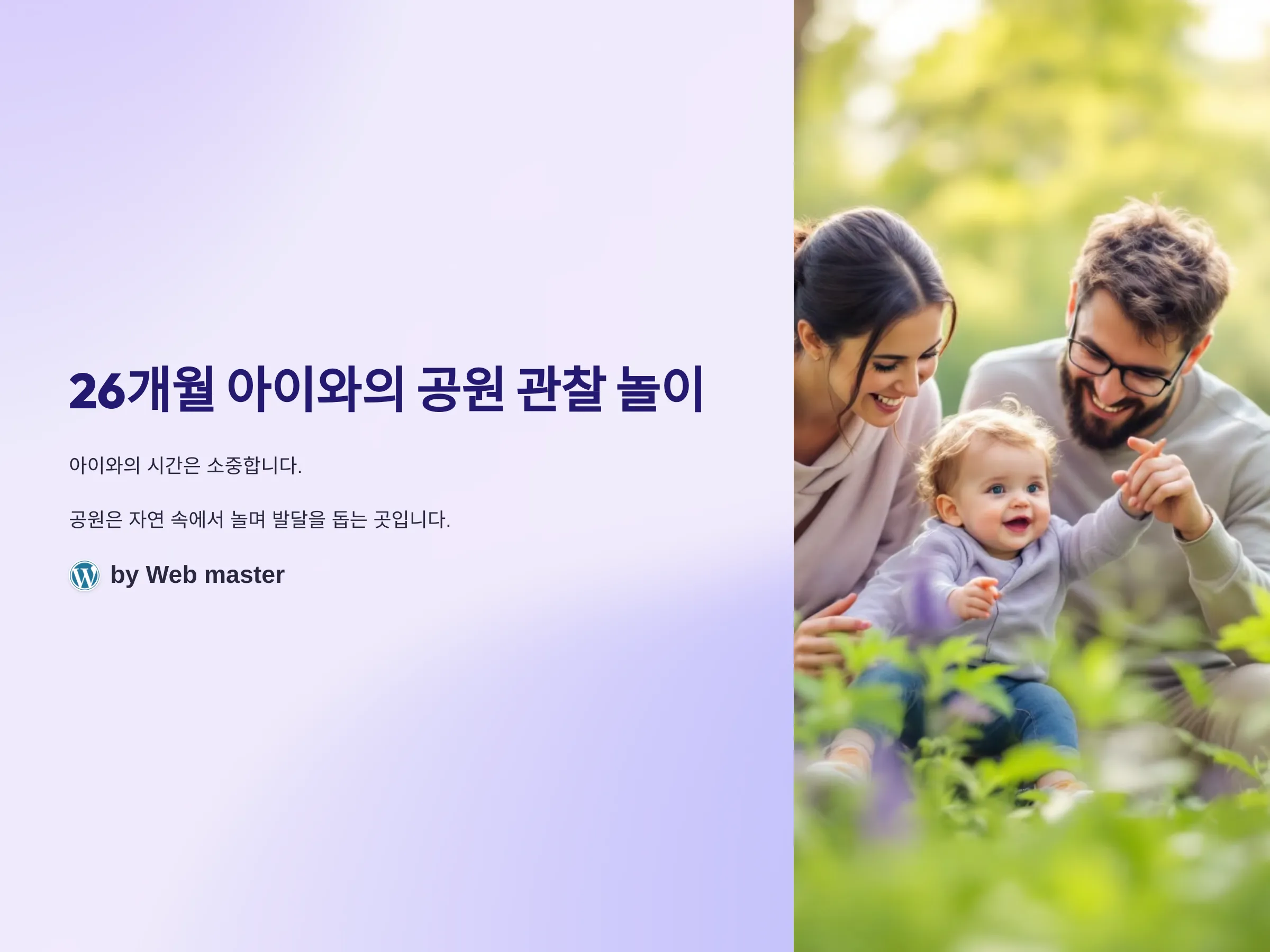 26개월 아이와의 공원 관찰 놀이

아이와의 시간은 소중합니다.

공원은 자연 속에서 놀며 발달을 돕는 곳입니다.

by Web master